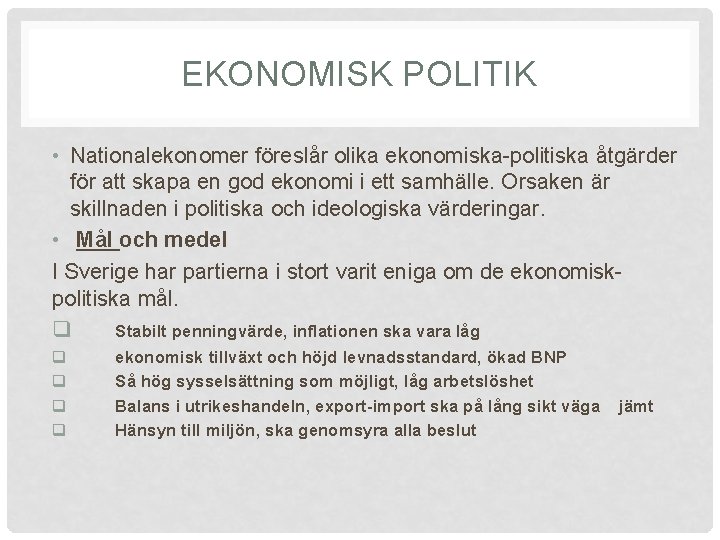 EKONOMISK POLITIK

• Nationalekonomer föreslår olika ekonomiska-politiska åtgärder för att skapa en god ekonomi i ett samhälle. Orsaken är skillnaden i politiska och ideologiska värderingar.

• Mål och medel

I Sverige har partierna i stort varit eniga om de ekonomisk-politiska mål.

❑ Stabilt penningvärde, inflationen ska vara låg
❑ ekonomisk tillväxt och höjd levnadsstandard, ökad BNP
❑ Så hög sysselsättning som möjligt, låg arbetslöshet
❑ Balans i utrikeshandeln, export-import ska på lång sikt väga jämt
❑ Hänsyn till miljön, ska genomsyra alla beslut